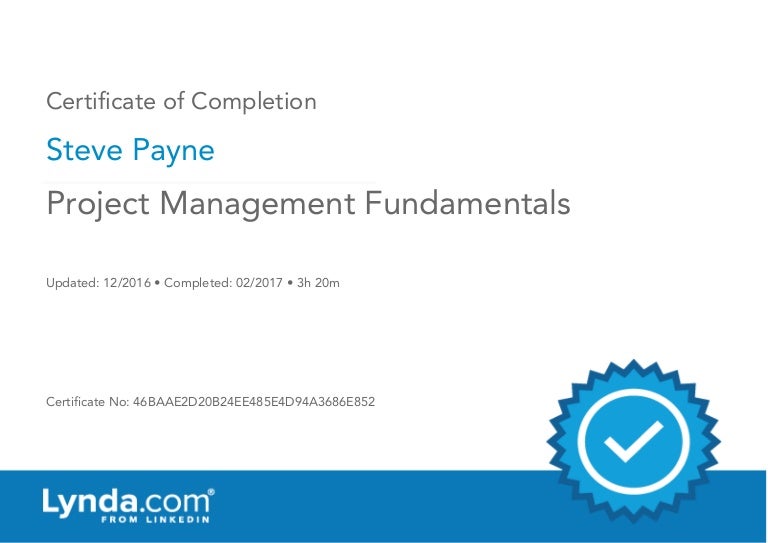 Certificate of Completion

Steve Payne

Project Management Fundamentals

Updated: 12/2016 • Completed: 02/2017 • 3h 20m

Certificate No: 46BAAE2D20B24EE485E4D94A3686E852

Lynda.com®
FROM LINKEDIN